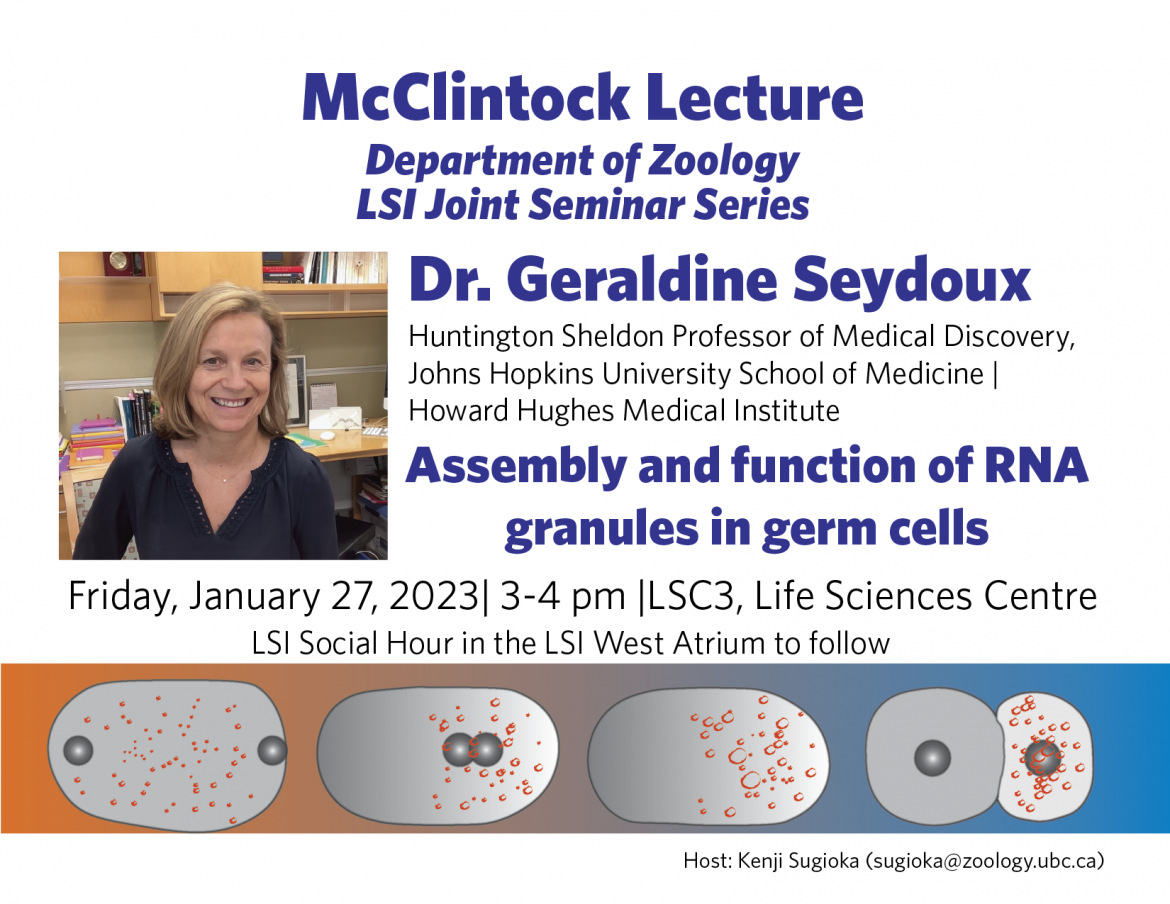 McClintock Lecture
Department of Zoology
LSI Joint Seminar Series

Dr. Geraldine Seydoux

Huntington Sheldon Professor of Medical Discovery, Johns Hopkins University School of Medicine | Howard Hughes Medical Institute

Assembly and function of RNA granules in germ cells

Friday, January 27, 2023| 3-4 pm |LSC3, Life Sciences Centre

LSI Social Hour in the LSI West Atrium to follow

Host: Kenji Sugioka (sugioka@zoology.ubc.ca)